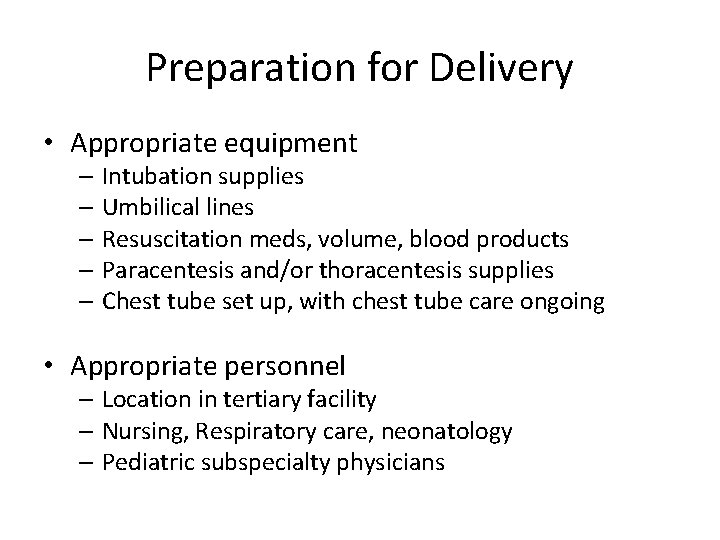 Preparation for Delivery

• Appropriate equipment
– Intubation supplies
– Umbilical lines
– Resuscitation meds, volume, blood products
– Paracentesis and/or thoracentesis supplies
– Chest tube set up, with chest tube care ongoing

• Appropriate personnel
– Location in tertiary facility
– Nursing, Respiratory care, neonatology
– Pediatric subspecialty physicians